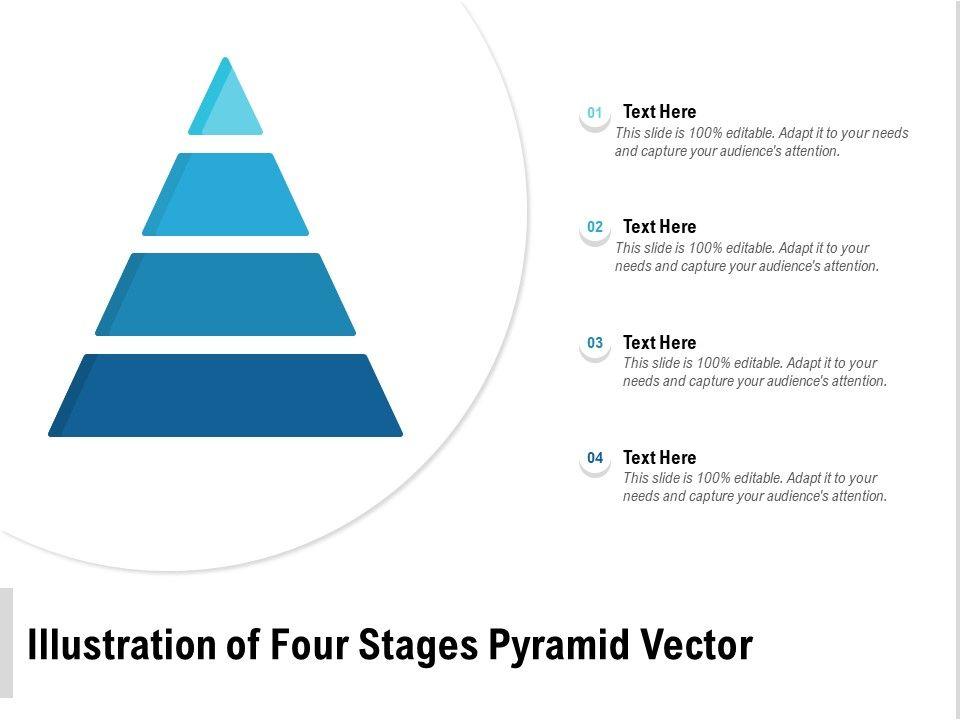 01 Text Here
This slide is 100% editable. Adapt it to your needs and capture your audience's attention.

02 Text Here
This slide is 100% editable. Adapt it to your needs and capture your audience's attention.

03 Text Here
This slide is 100% editable. Adapt it to your needs and capture your audience's attention.

04 Text Here
This slide is 100% editable. Adapt it to your needs and capture your audience's attention.

Illustration of Four Stages Pyramid Vector